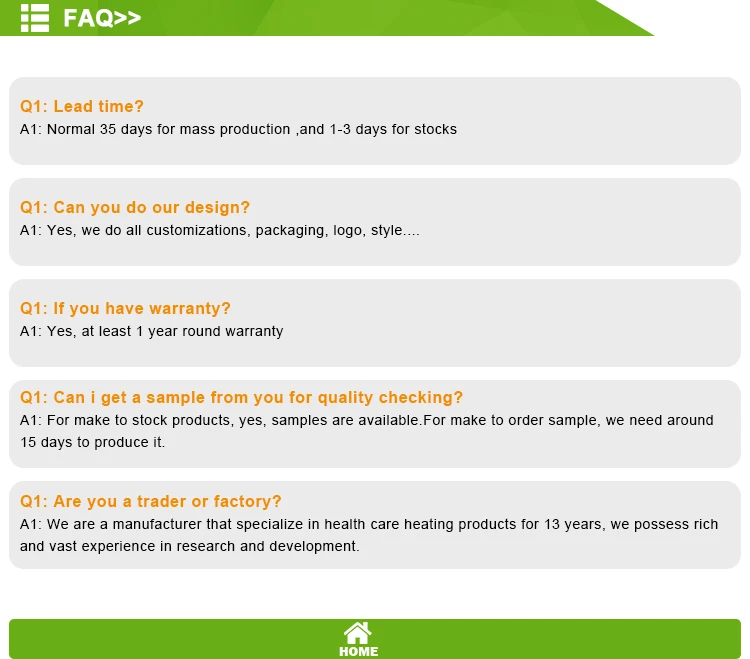 FAQ>>

Q1: Lead time?
A1: Normal 35 days for mass production ,and 1-3 days for stocks

Q1: Can you do our design?
A1: Yes, we do all customizations, packaging, logo, style....

Q1: If you have warranty?
A1: Yes, at least 1 year round warranty

Q1: Can i get a sample from you for quality checking?
A1: For make to stock products, yes, samples are available.For make to order sample, we need around 15 days to produce it.

Q1: Are you a trader or factory?
A1: We are a manufacturer that specialize in health care heating products for 13 years, we possess rich and vast experience in research and development.

HOME